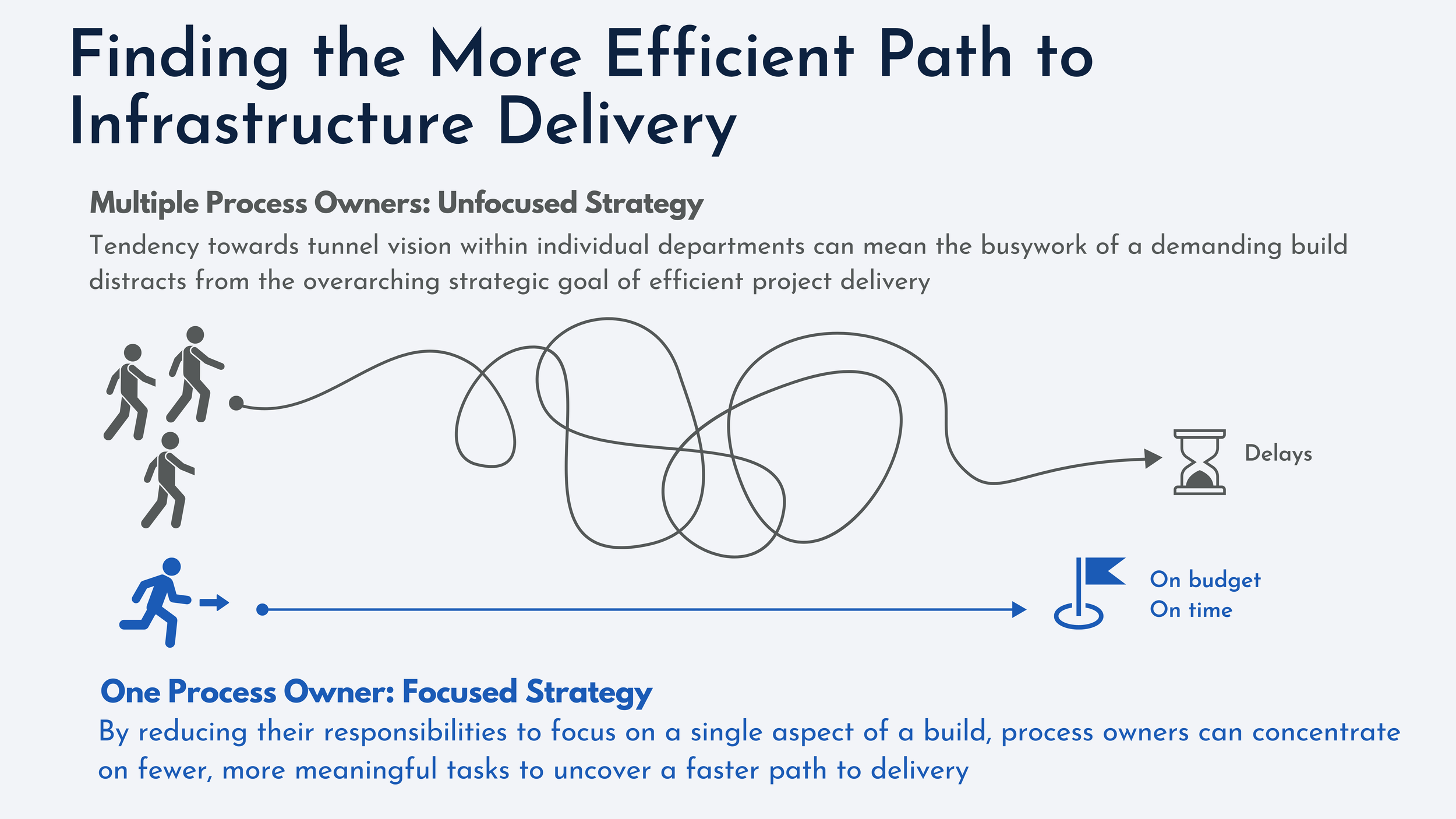 Finding the More Efficient Path to Infrastructure Delivery

Multiple Process Owners: Unfocused Strategy

Tendency towards tunnel vision within individual departments can mean the busywork of a demanding build distracts from the overarching strategic goal of efficient project delivery

Delays

On budget
On time

One Process Owner: Focused Strategy

By reducing their responsibilities to focus on a single aspect of a build, process owners can concentrate on fewer, more meaningful tasks to uncover a faster path to delivery